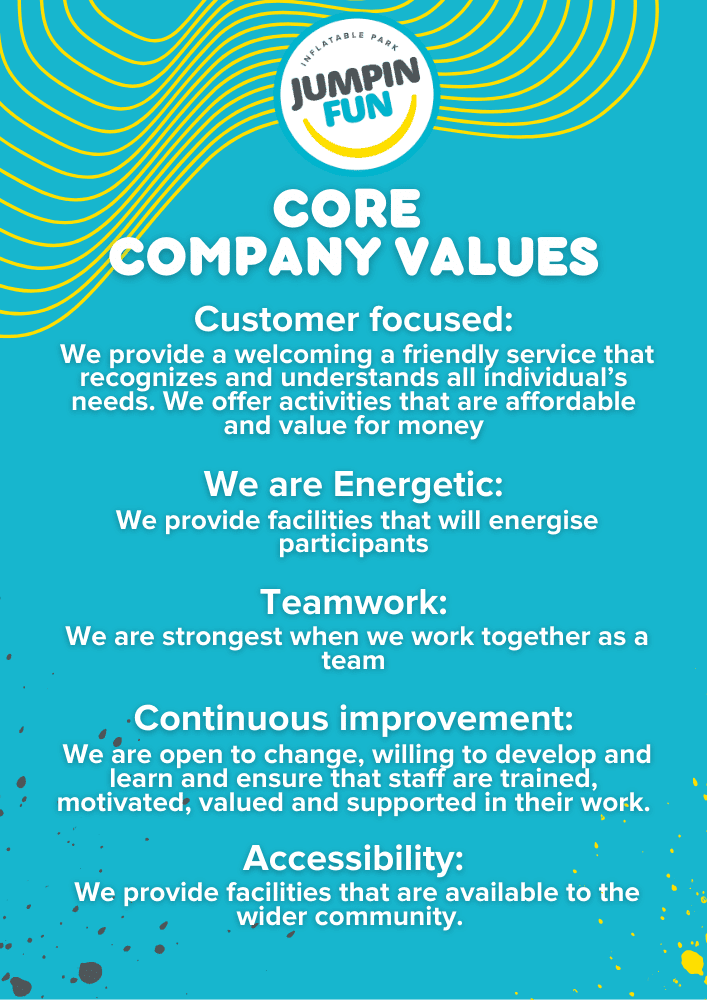 INFLATABLE PARK
JUMPIN FUN

CORE COMPANY VALUES

Customer focused:
We provide a welcoming a friendly service that recognizes and understands all individual's needs. We offer activities that are affordable and value for money

We are Energetic:
We provide facilities that will energise participants

Teamwork:
We are strongest when we work together as a team

Continuous improvement:
We are open to change, willing to develop and learn and ensure that staff are trained, motivated, valued and supported in their work.

Accessibility:
We provide facilities that are available to the wider community.